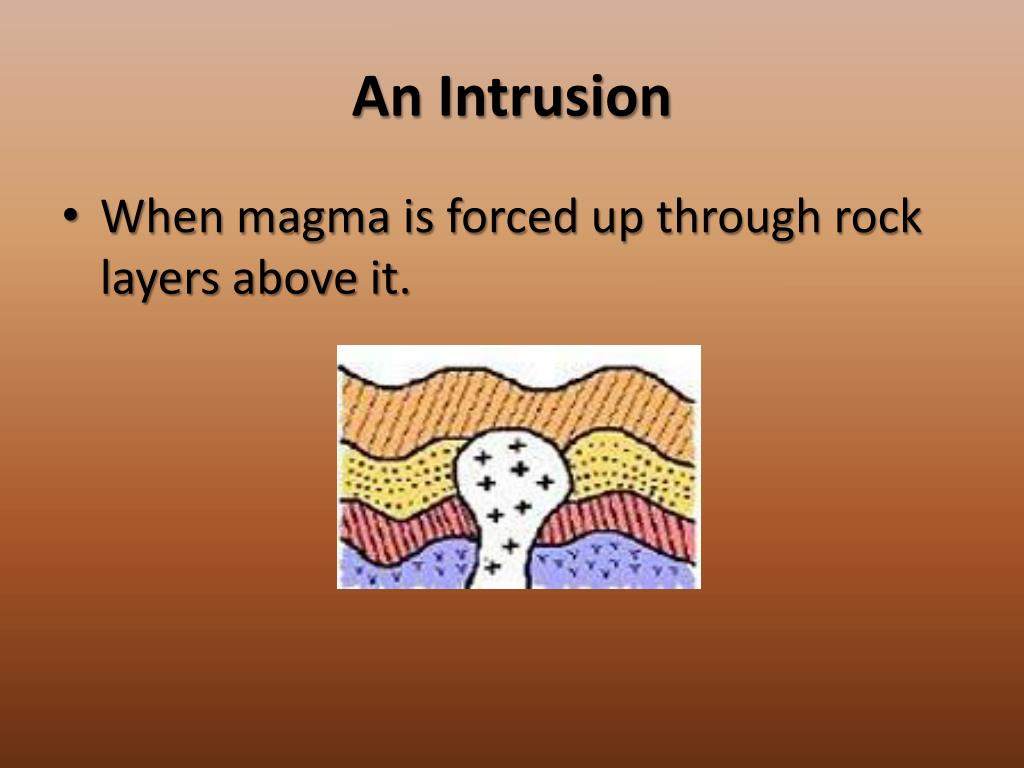 An Intrusion

• When magma is forced up through rock layers above it.